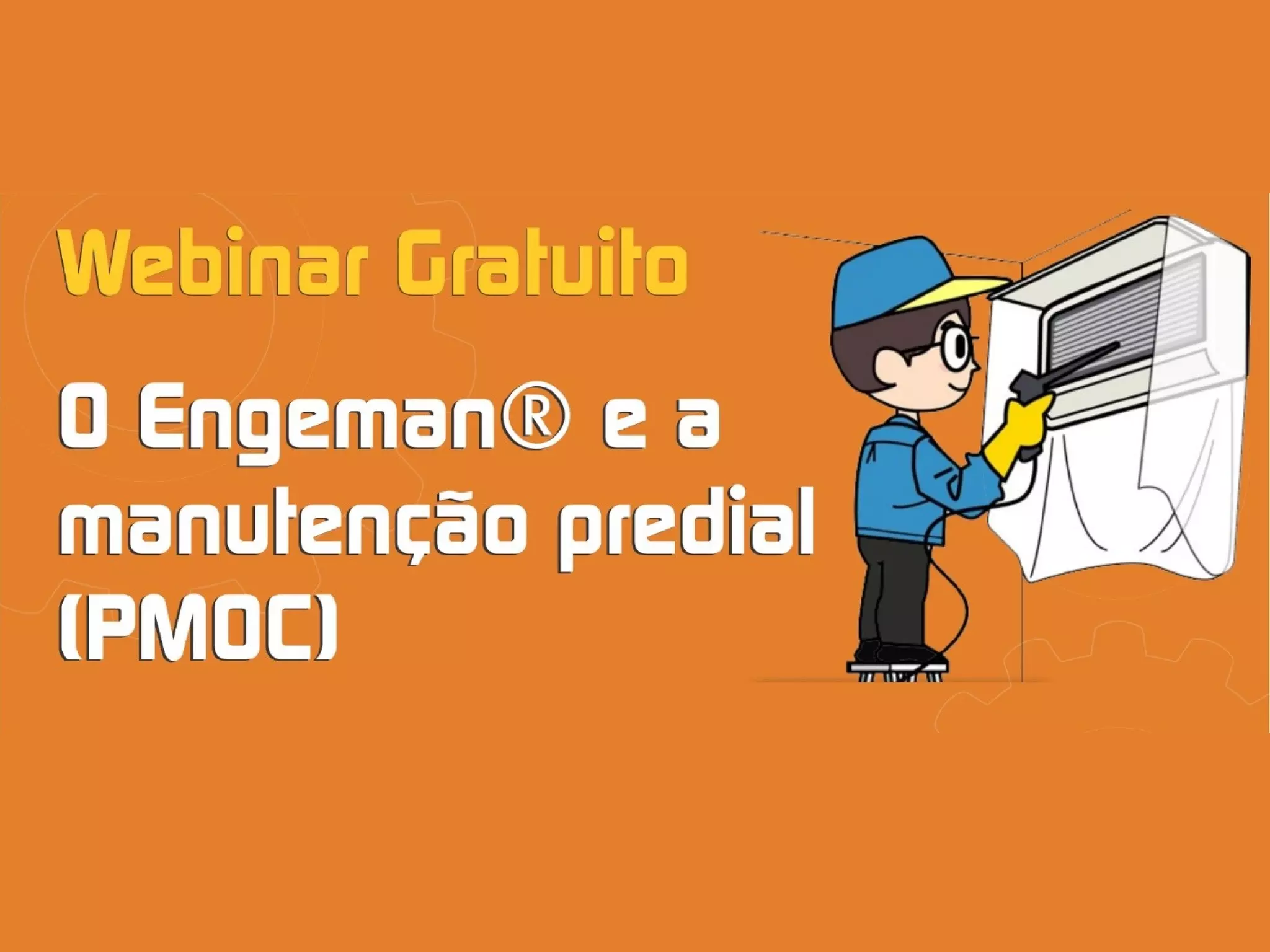 Webinar Gratuito

O Engeman® e a manutenção predial (PMOC)